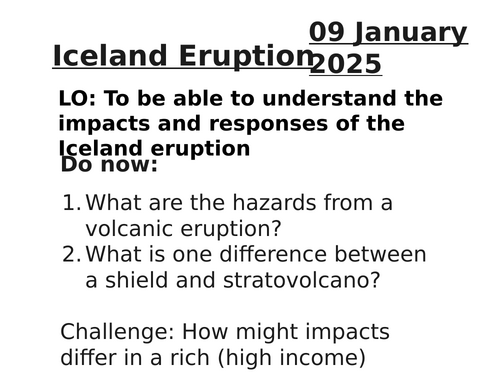 Iceland Eruption

09 January 2025

LO: To be able to understand the impacts and responses of the Iceland eruption

Do now:

1. What are the hazards from a volcanic eruption?
2. What is one difference between a shield and stratovolcano?

Challenge: How might impacts differ in a rich (high income)